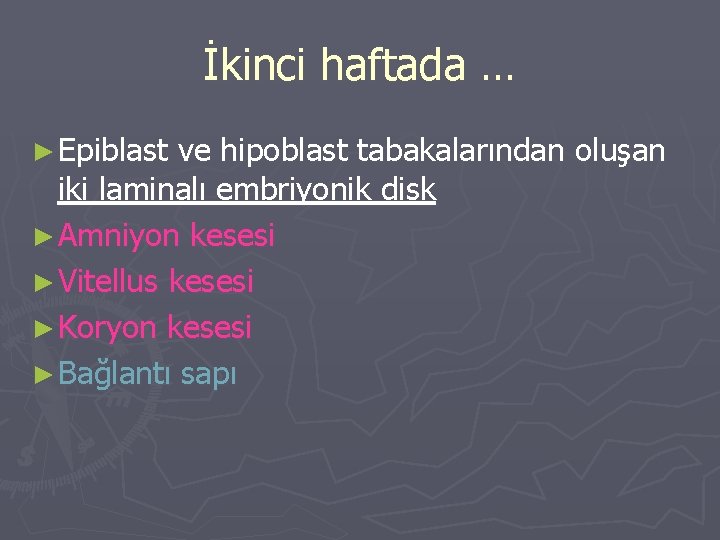 İkinci haftada …

► Epiblast ve hipoblast tabakalarından oluşan iki laminalı embriyonik disk
► Amniyon kesesi
► Vitellus kesesi
► Koryon kesesi
► Bağlantı sapı